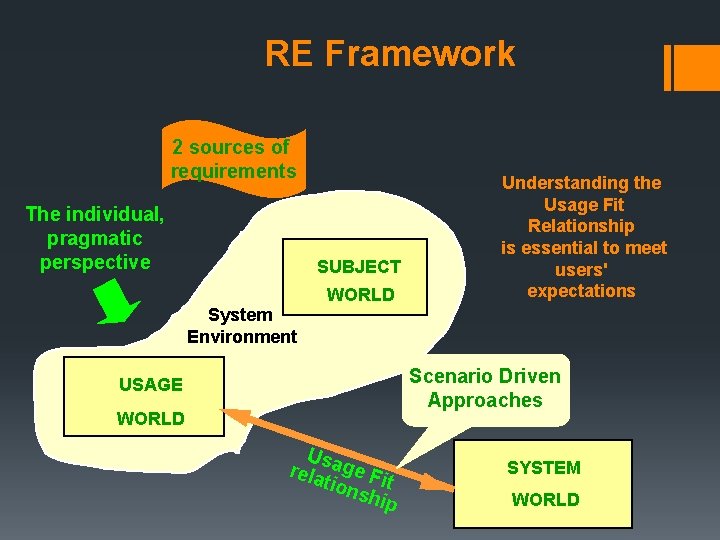 RE Framework

2 sources of requirements

The individual, pragmatic perspective

Understanding the Usage Fit Relationship is essential to meet users' expectations

SUBJECT WORLD

System Environment

USAGE WORLD

Scenario Driven Approaches

Usage Fit relationship

SYSTEM WORLD